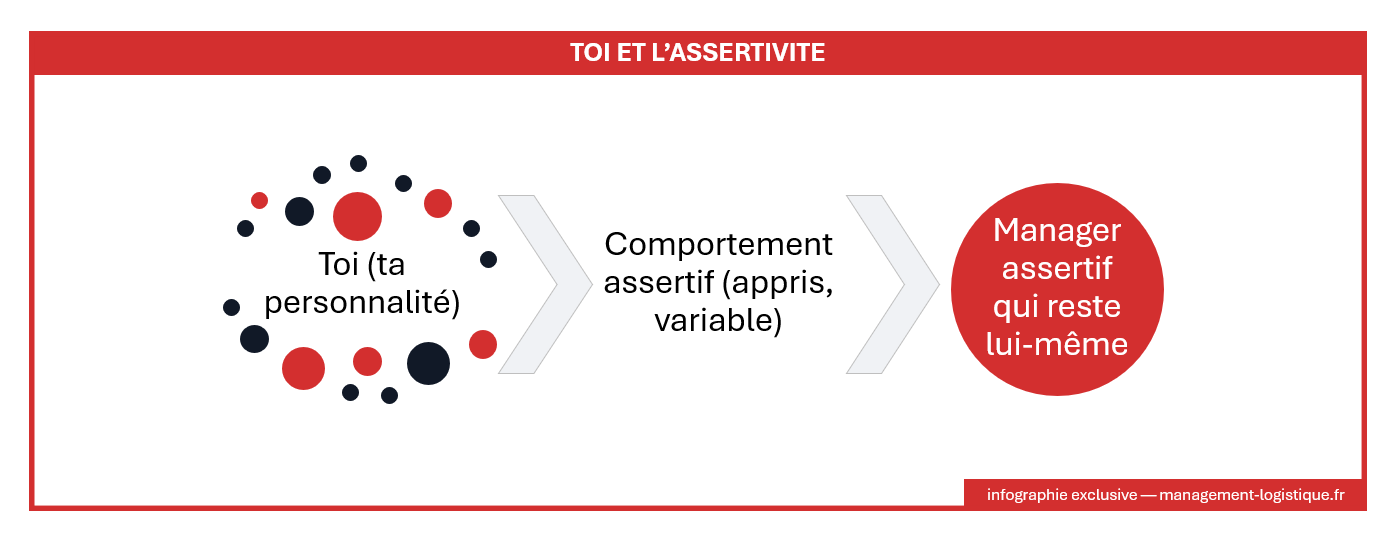 TOI ET L'ASSERTIVITE

Toi (ta personnalité)

Comportement assertif (appris, variable)

Manager assertif qui reste lui-même

infographie exclusive — management-logistique.fr